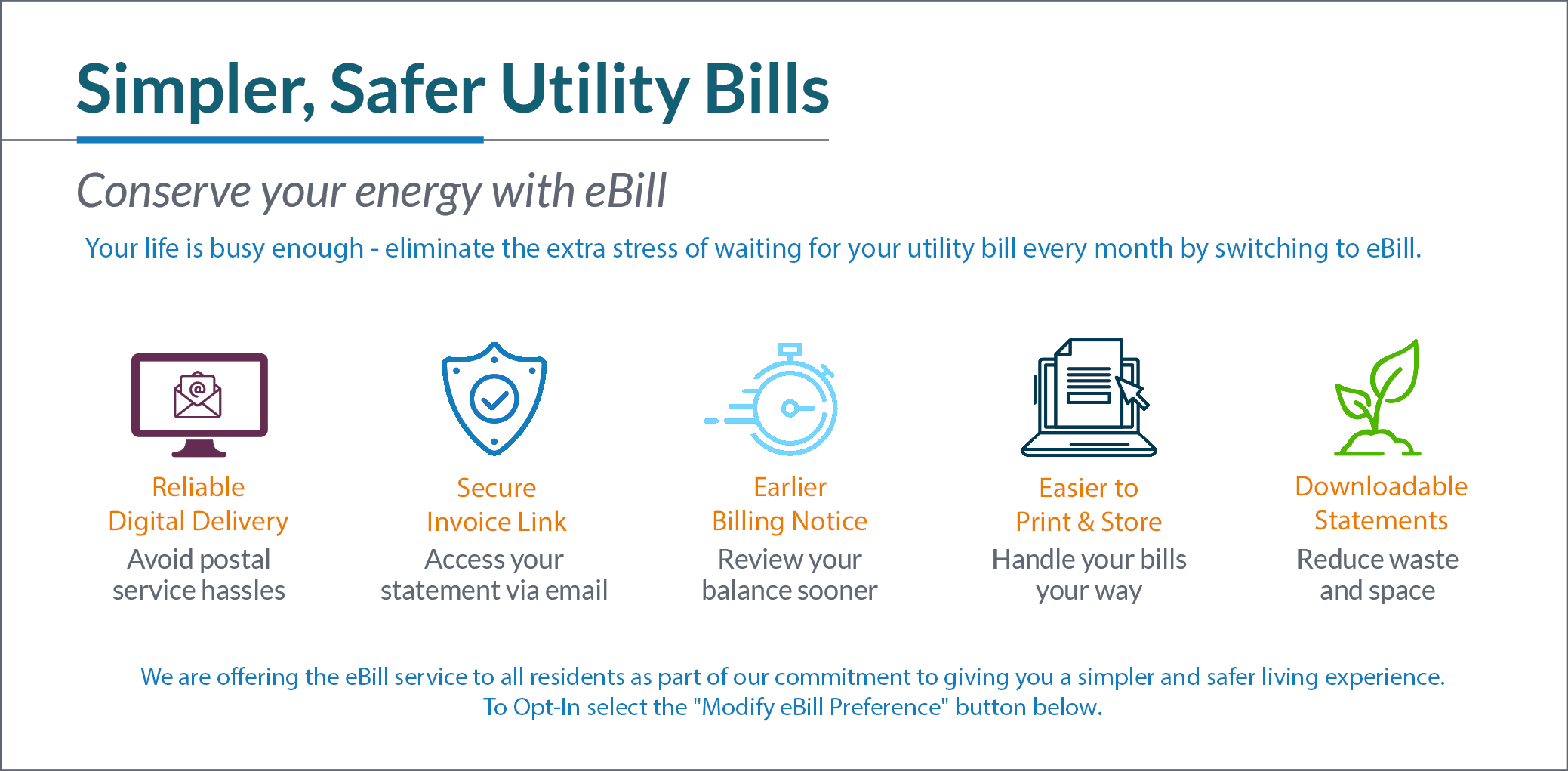 Simpler, Safer Utility Bills

Conserve your energy with eBill

Your life is busy enough - eliminate the extra stress of waiting for your utility bill every month by switching to eBill.

Reliable Digital Delivery
Avoid postal service hassles

Secure Invoice Link
Access your statement via email

Earlier Billing Notice
Review your balance sooner

Easier to Print & Store
Handle your bills your way

Downloadable Statements
Reduce waste and space

We are offering the eBill service to all residents as part of our commitment to giving you a simpler and safer living experience. To Opt-In select the "Modify eBill Preference" button below.